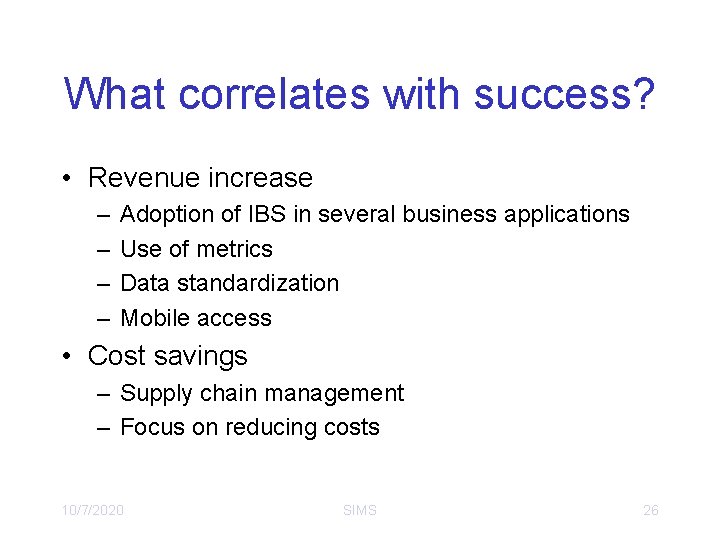 What correlates with success?

• Revenue increase
– Adoption of IBS in several business applications
– Use of metrics
– Data standardization
– Mobile access
• Cost savings
– Supply chain management
– Focus on reducing costs

10/7/2020 SIMS 26